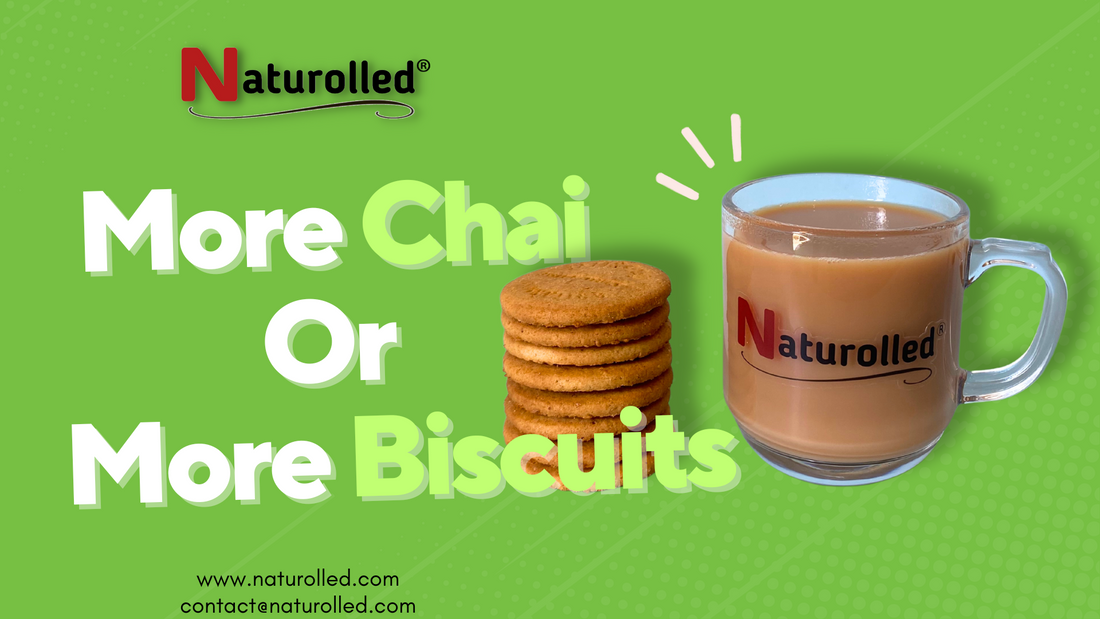 Naturolled®

More Chai
Or
More Biscuits

Naturolled®

www.naturolled.com
contact@naturolled.com